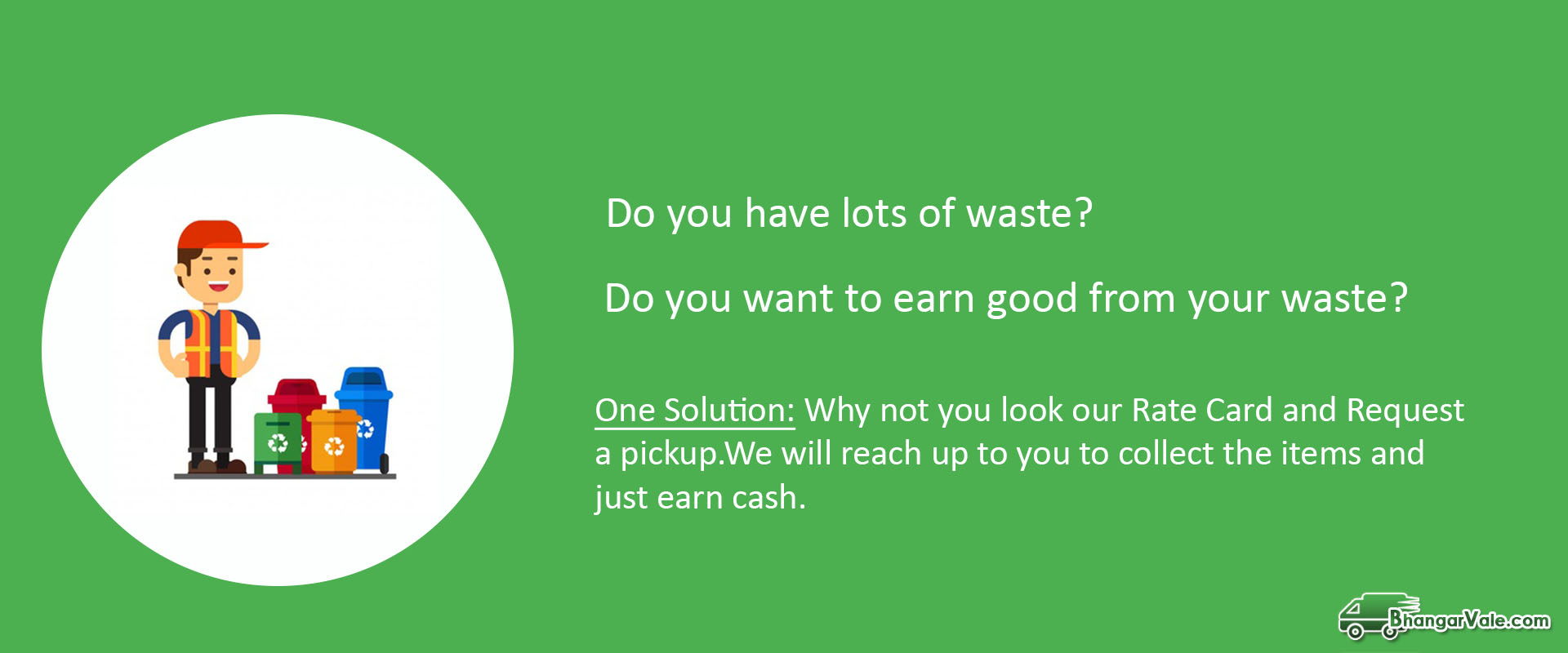 Do you have lots of waste?

Do you want to earn good from your waste?

One Solution: Why not you look our Rate Card and Request a pickup.We will reach up to you to collect the items and just earn cash.

BhangarVale.com